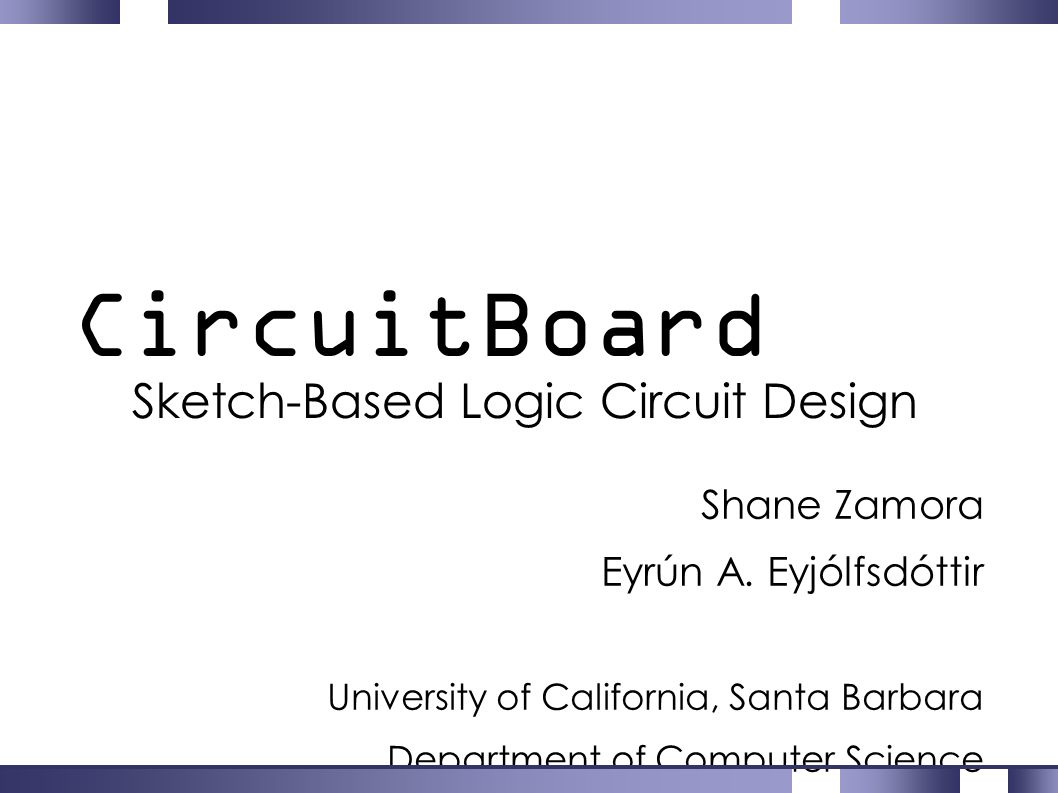 CircuitBoard
Sketch-Based Logic Circuit Design

Shane Zamora
Eyrún A. Eyjólfsdóttir

University of California, Santa Barbara
Department of Computer Science